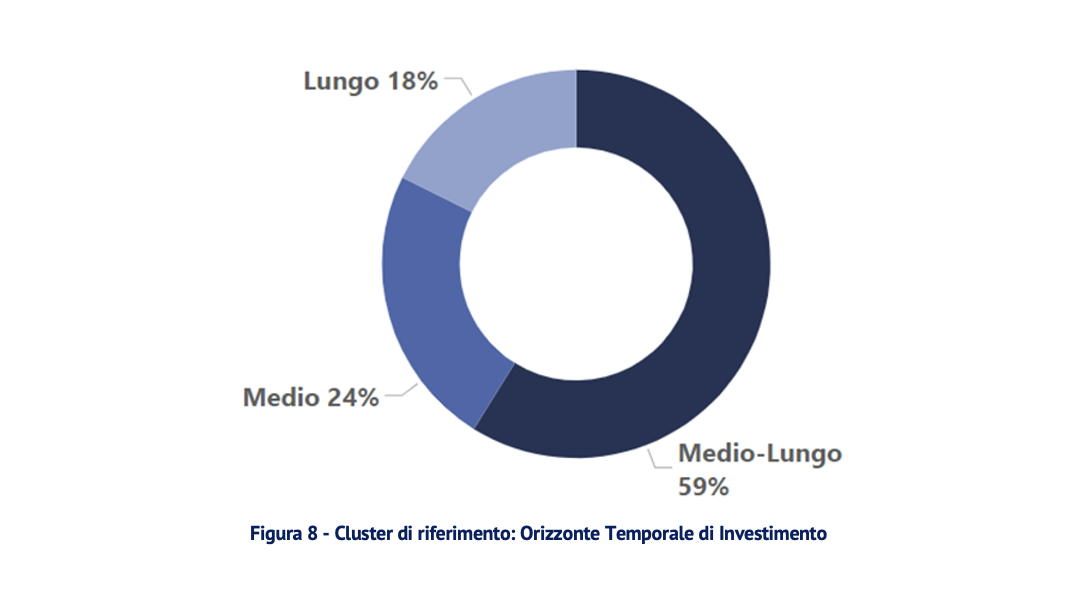 Lungo 18%

Medio 24%

Medio-Lungo 59%

Figura 8 - Cluster di riferimento: Orizzonte Temporale di Investimento